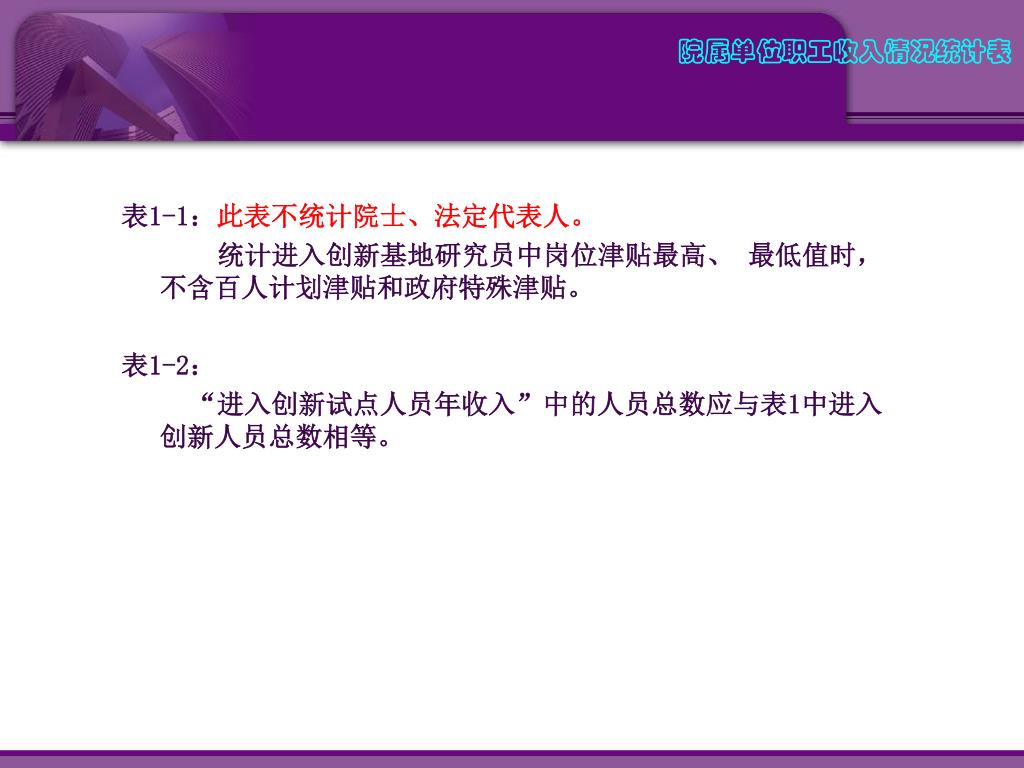 院属单位职工收入情况统计表

表1-1：此表不统计院士、法定代表人。

统计进入创新基地研究员中岗位津贴最高、 最低值时，不含百人计划津贴和政府特殊津贴。

表1-2：

“进入创新试点人员年收入”中的人员总数应与表1中进入创新人员总数相等。